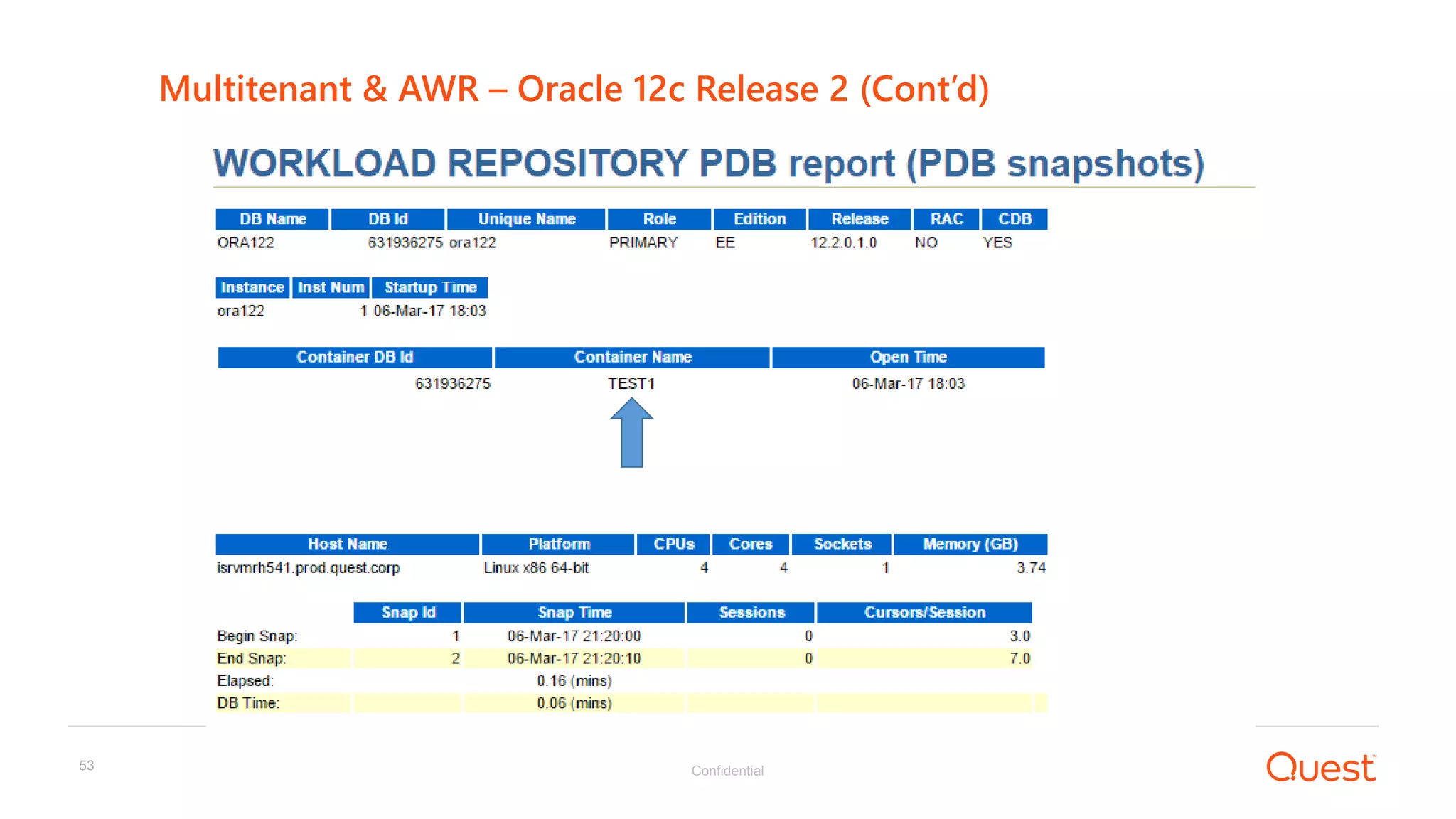 Multitenant & AWR – Oracle 12c Release 2 (Cont'd)

WORKLOAD REPOSITORY PDB report (PDB snapshots)

| DB Name | DB Id | Unique Name | Role | Edition | Release | RAC | CDB |
|---|---|---|---|---|---|---|---|
| ORA122 | 631936275 | ora122 | PRIMARY | EE | 12.2.0.1.0 | NO | YES |

| Instance | Inst Num | Startup Time |
|---|---|---|
| ora122 | 1 | 06-Mar-17 18:03 |

| Container DB Id | Container Name | Open Time |
|---|---|---|
| 631936275 | TEST1 | 06-Mar-17 18:03 |

| Host Name | Platform | CPUs | Cores | Sockets | Memory (GB) |
|---|---|---|---|---|---|
| isrvmrh541.prod.quest.corp | Linux x86 64-bit | 4 | 4 | 1 | 3.74 |

| | Snap Id | Snap Time | Sessions | Cursors/Session |
|---|---|---|---|---|
| Begin Snap: | 1 | 06-Mar-17 21:20:00 | 0 | 3.0 |
| End Snap: | 2 | 06-Mar-17 21:20:10 | 0 | 7.0 |
| Elapsed: | | 0.16 (mins) | | |
| DB Time: | | 0.06 (mins) | | |

53

Confidential

Quest